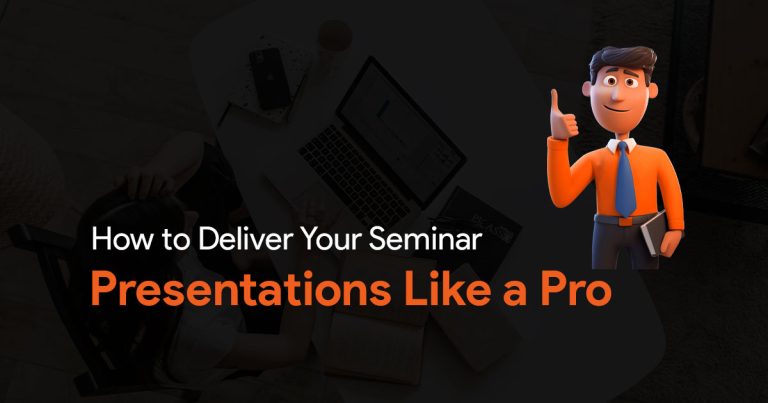 How to Deliver Your Seminar
Presentations Like a Pro